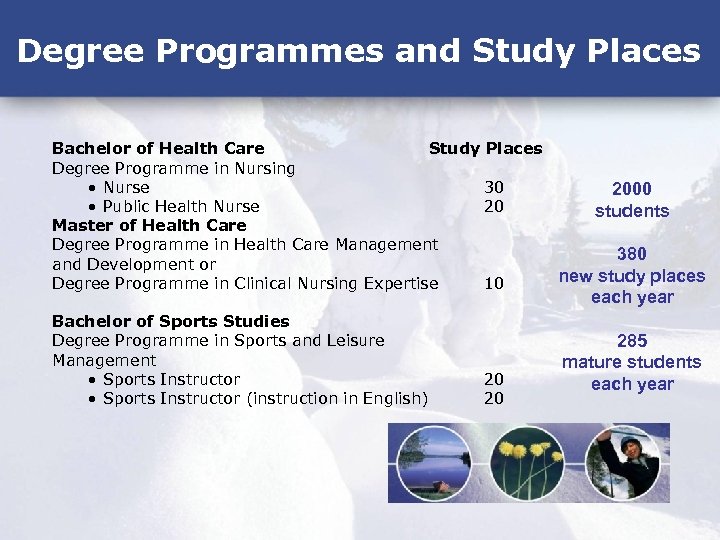 Degree Programmes and Study Places

**Bachelor of Health Care** Study Places
Degree Programme in Nursing
• Nurse 30
• Public Health Nurse 20
**Master of Health Care**
Degree Programme in Health Care Management and Development or
Degree Programme in Clinical Nursing Expertise 10

**Bachelor of Sports Studies**
Degree Programme in Sports and Leisure Management
• Sports Instructor 20
• Sports Instructor (instruction in English) 20

2000 students

380 new study places each year

285 mature students each year